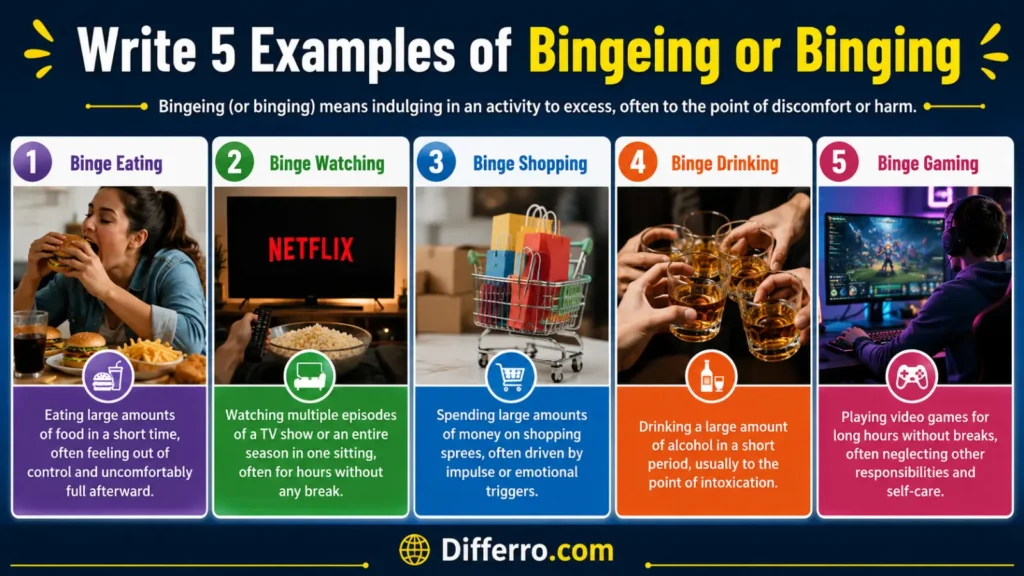 Write 5 Examples of Bingeing or Binging

Bingeing (or binging) means indulging in an activity to excess, often to the point of discomfort or harm.

1 Binge Eating

Eating large amounts of food in a short time, often feeling out of control and uncomfortably full afterward.

2 Binge Watching

NETFLIX

Watching multiple episodes of a TV show or an entire season in one sitting, often for hours without any break.

3 Binge Shopping

Spending large amounts of money on shopping sprees, often driven by impulse or emotional triggers.

4 Binge Drinking

Drinking a large amount of alcohol in a short period, usually to the point of intoxication.

5 Binge Gaming

Playing video games for long hours without breaks, often neglecting other responsibilities and self-care.

Differro.com